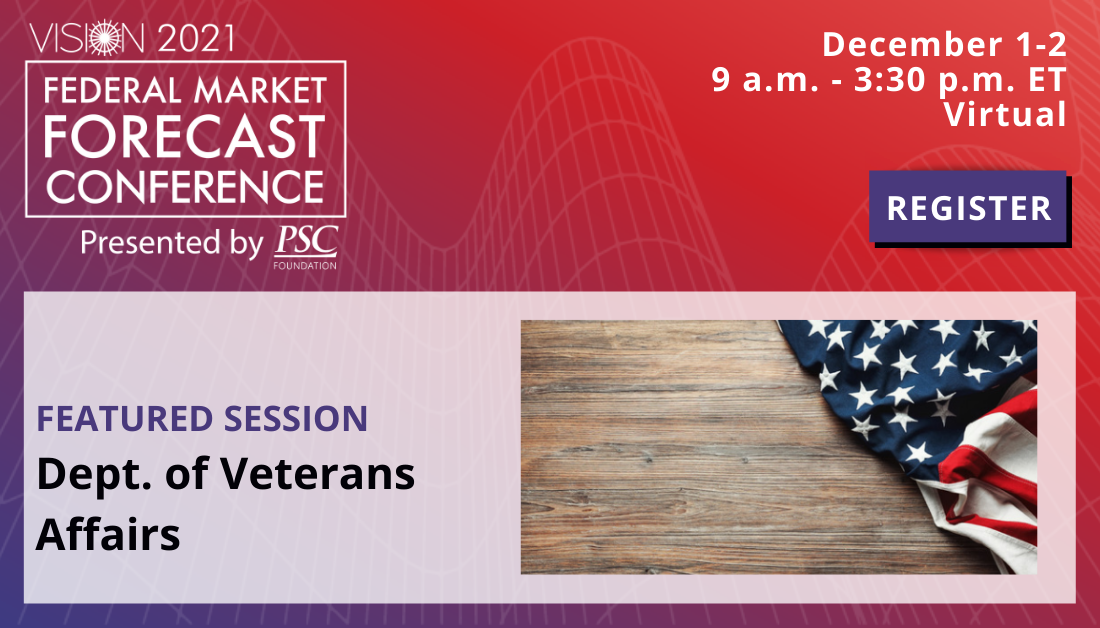 VISION 2021
FEDERAL MARKET
FORECAST
CONFERENCE
Presented by PSC FOUNDATION

December 1-2
9 a.m. - 3:30 p.m. ET
Virtual

REGISTER

FEATURED SESSION
Dept. of Veterans Affairs